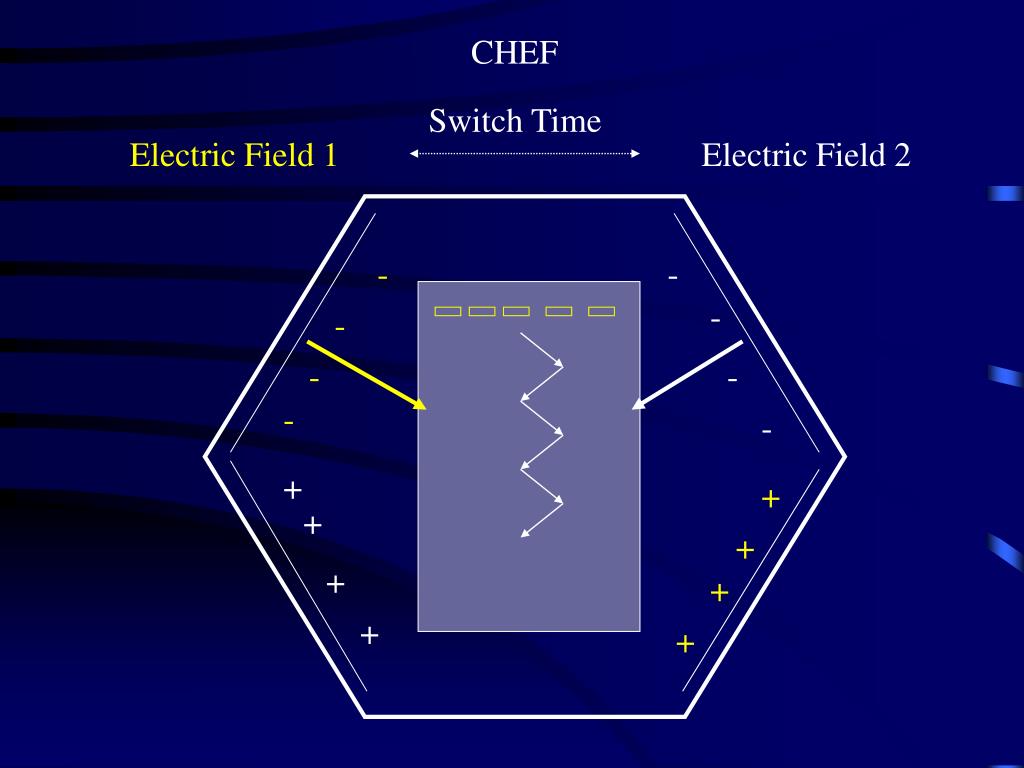 CHEF

Switch Time

Electric Field 1

Electric Field 2

-
-
-
-

-
-
-
-

+
+
+
+

+
+
+
+